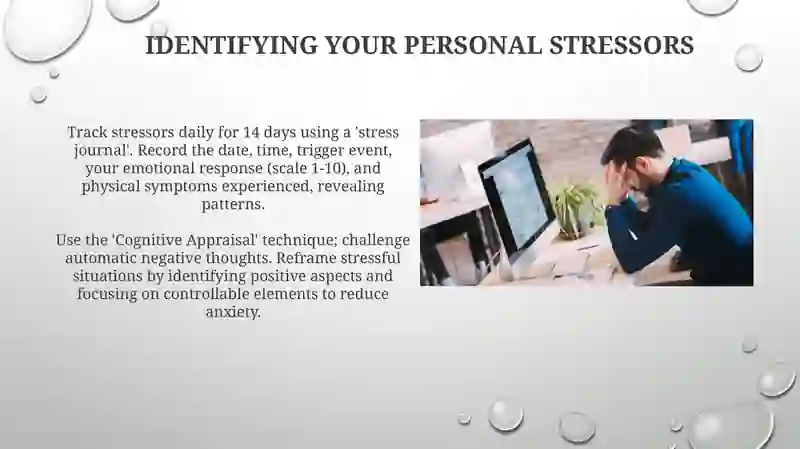 IDENTIFYING YOUR PERSONAL STRESSORS

Track stressors daily for 14 days using a 'stress journal'. Record the date, time, trigger event, your emotional response (scale 1-10), and physical symptoms experienced, revealing patterns.

Use the 'Cognitive Appraisal' technique; challenge automatic negative thoughts. Reframe stressful situations by identifying positive aspects and focusing on controllable elements to reduce anxiety.